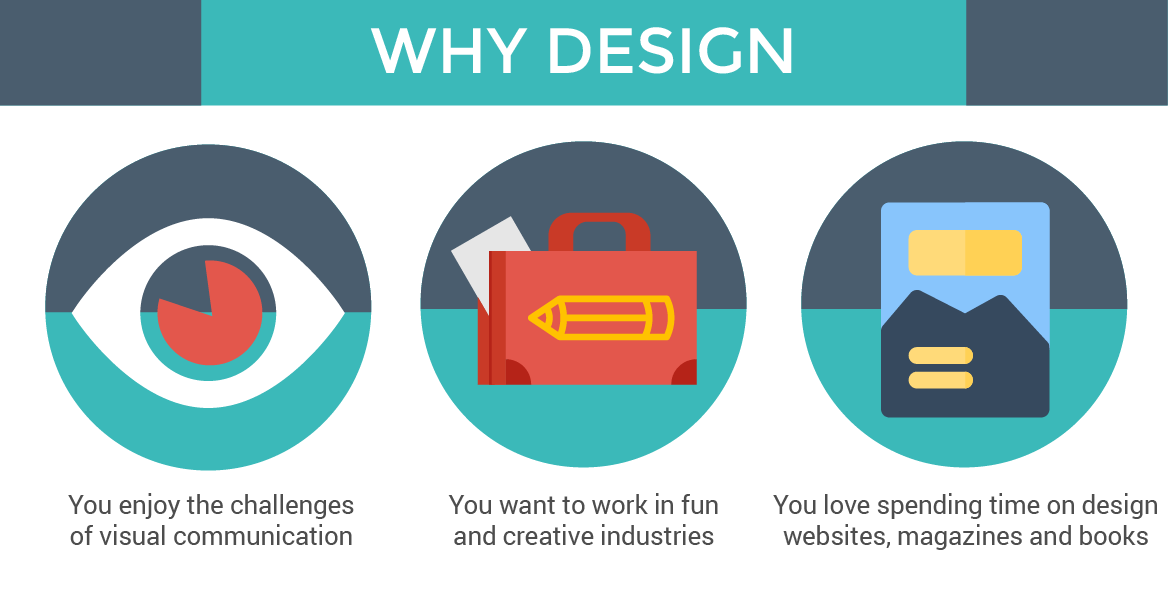 WHY DESIGN

You enjoy the challenges of visual communication

You want to work in fun and creative industries

You love spending time on design websites, magazines and books